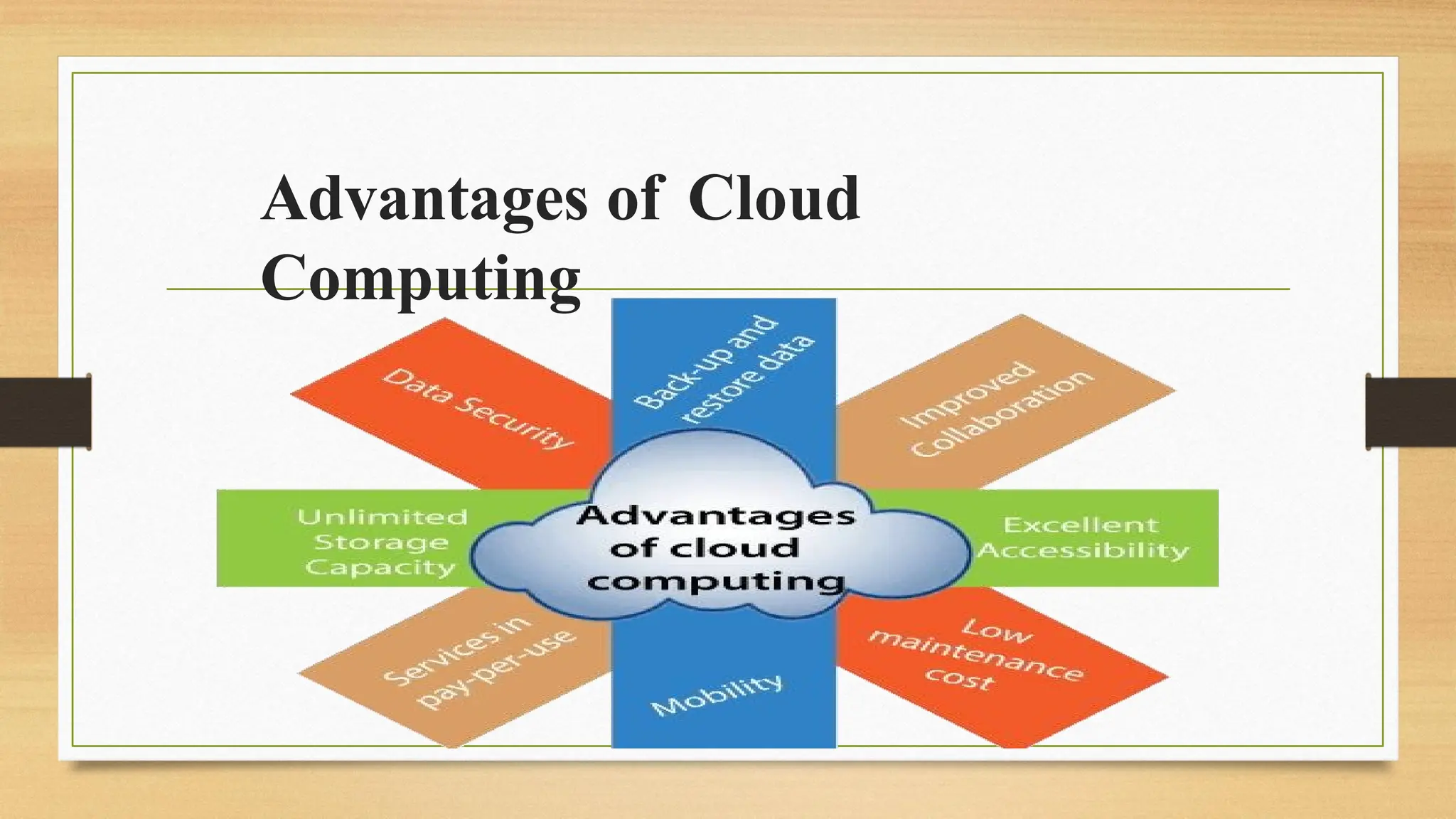 Advantages of Cloud Computing

Data Security

Back-up and restore data

Improved Collaboration

Unlimited Storage Capacity

Advantages of cloud computing

Excellent Accessibility

Services in pay-per-use

Mobility

Low maintenance cost